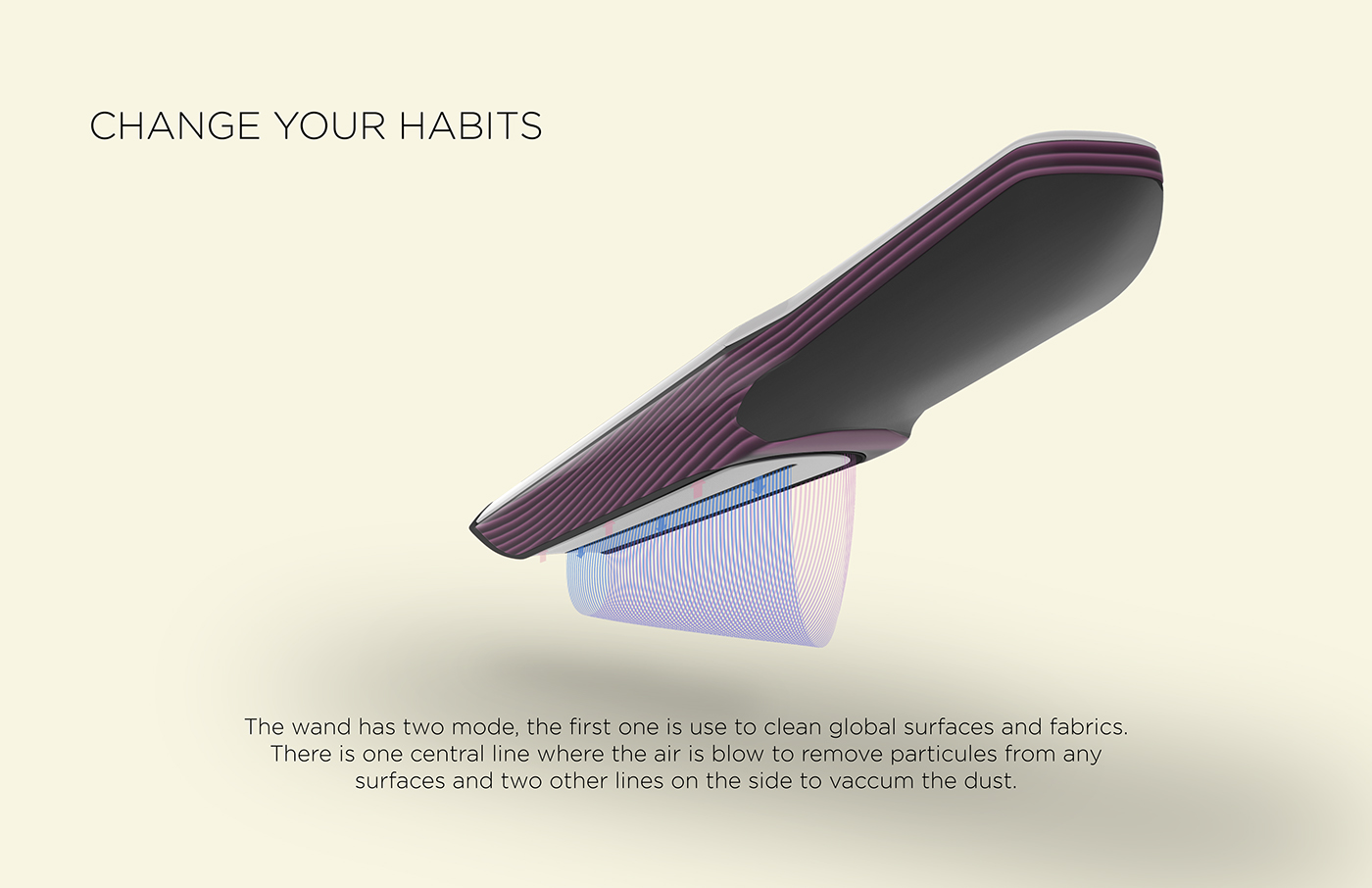 CHANGE YOUR HABITS

The wand has two mode, the first one is use to clean global surfaces and fabrics. There is one central line where the air is blow to remove particules from any surfaces and two other lines on the side to vaccum the dust.